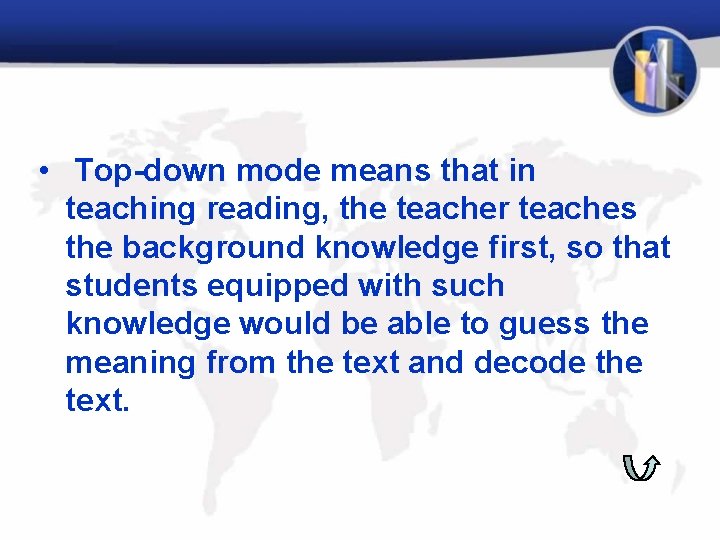 • Top-down mode means that in teaching reading, the teacher teaches the background knowledge first, so that students equipped with such knowledge would be able to guess the meaning from the text and decode the text.